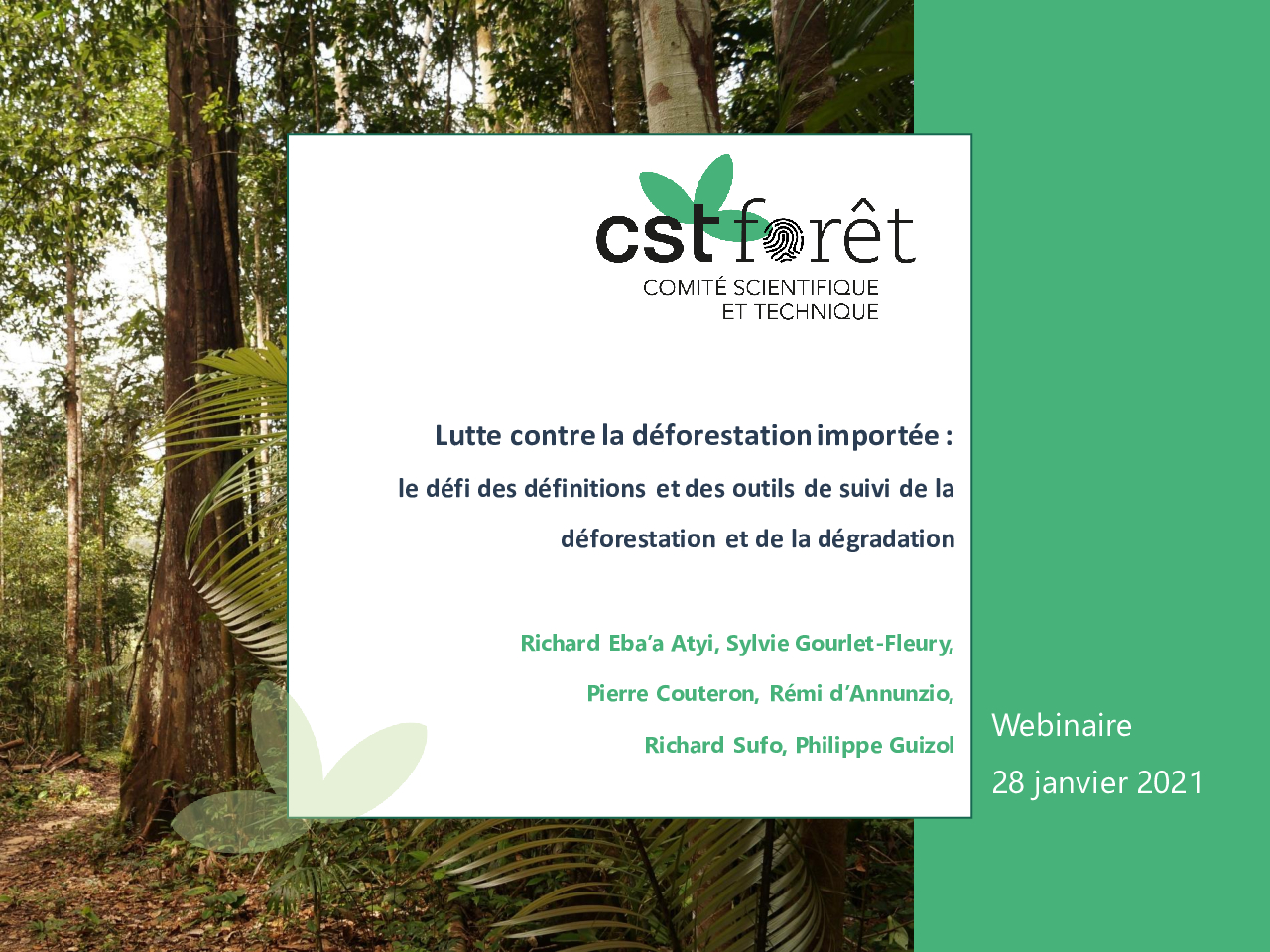 cst forêt
COMITÉ SCIENTIFIQUE
ET TECHNIQUE

Lutte contre la déforestation importée :
le défi des définitions et des outils de suivi de la déforestation et de la dégradation

Richard Eba'a Atyi, Sylvie Gourlet-Fleury, Pierre Couteron, Rémi d'Annunzio, Richard Sufo, Philippe Guizol

Webinaire
28 janvier 2021